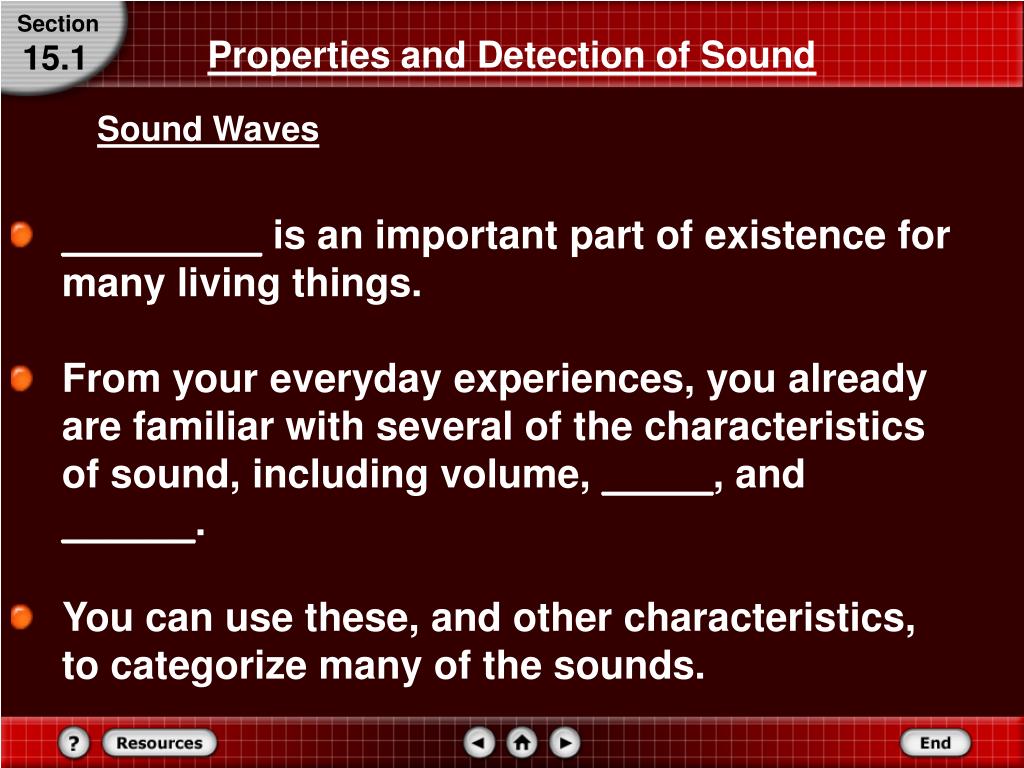 Section
15.1

Properties and Detection of Sound

Sound Waves

_________ is an important part of existence for many living things.

From your everyday experiences, you already are familiar with several of the characteristics of sound, including volume, _____, and ______.

You can use these, and other characteristics, to categorize many of the sounds.

?
Resources
End